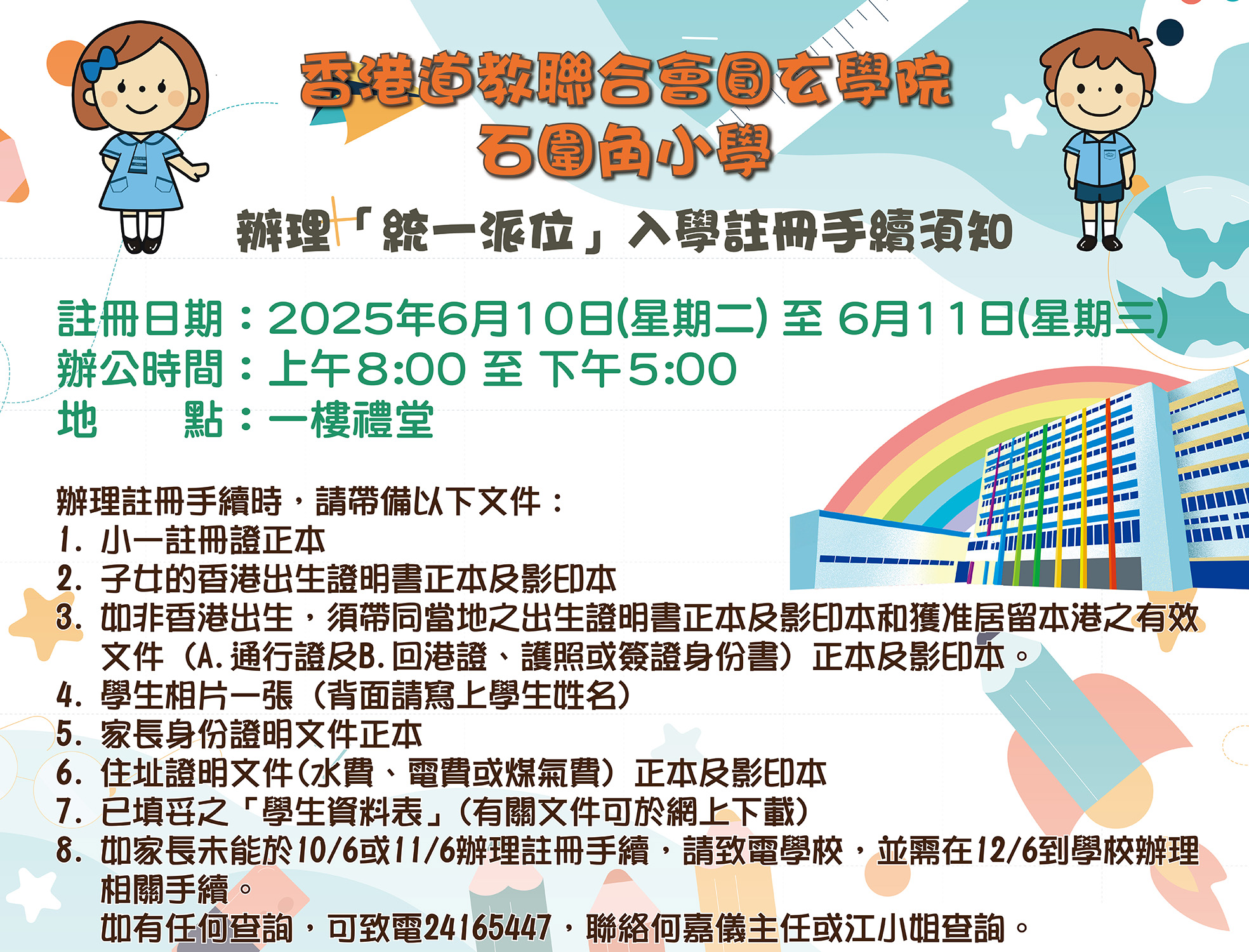 香港道教聯合會圓玄學院
石圍角小學

辦理「統一派位」入學註冊手續須知

註冊日期：2025年6月10日(星期二) 至 6月11日(星期三)
辦公時間：上午8:00 至 下午5:00
地　　點：一樓禮堂

辦理註冊手續時，請帶備以下文件：
1. 小一註冊證正本
2. 子女的香港出生證明書正本及影印本
3. 如非香港出生，須帶同當地之出生證明書正本及影印本和獲准居留本港之有效文件（A.通行證及B.回港證、護照或簽證身份書）正本及影印本。
4. 學生相片一張（背面請寫上學生姓名）
5. 家長身份證明文件正本
6. 住址證明文件(水費、電費或煤氣費）正本及影印本
7. 已填妥之「學生資料表」(有關文件可於網上下載)
8. 如家長未能於10/6或11/6辦理註冊手續，請致電學校，並需在12/6到學校辦理相關手續。
如有任何查詢，可致電24165447，聯絡何嘉儀主任或江小姐查詢。